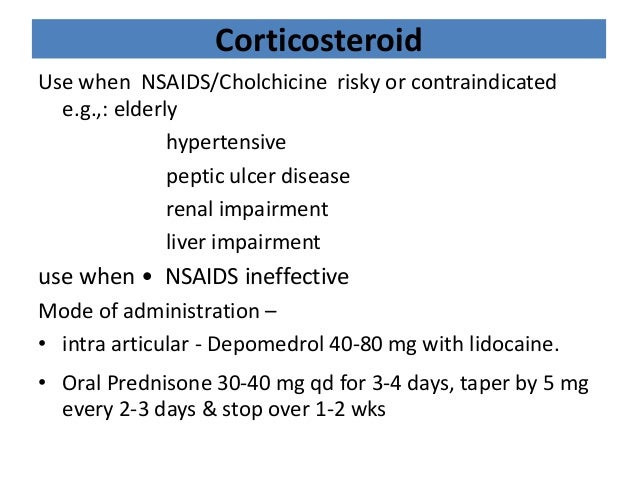 Corticosteroid

Use when NSAIDS/Cholchicine risky or contraindicated e.g.,: elderly

hypertensive

peptic ulcer disease

renal impairment

liver impairment

use when • NSAIDS ineffective

Mode of administration –

• intra articular - Depomedrol 40-80 mg with lidocaine.

• Oral Prednisone 30-40 mg qd for 3-4 days, taper by 5 mg every 2-3 days & stop over 1-2 wks